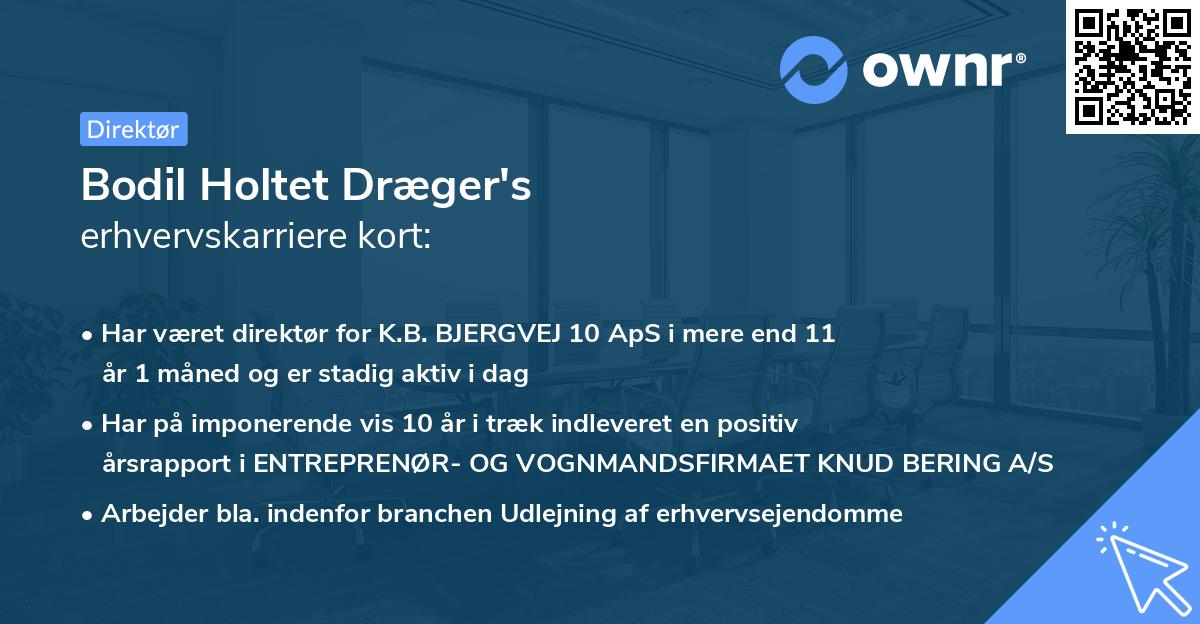 ownr®

Direktør

Bodil Holtet Dræger's
erhvervskarriere kort:

• Har været direktør for K.B. BJERGVEJ 10 ApS i mere end 11 år 1 måned og er stadig aktiv i dag

• Har på imponerende vis 10 år i træk indleveret en positiv årsrapport i ENTREPRENØR- OG VOGNMANDSFIRMAET KNUD BERING A/S

• Arbejder bla. indenfor branchen Udlejning af erhvervsejendomme